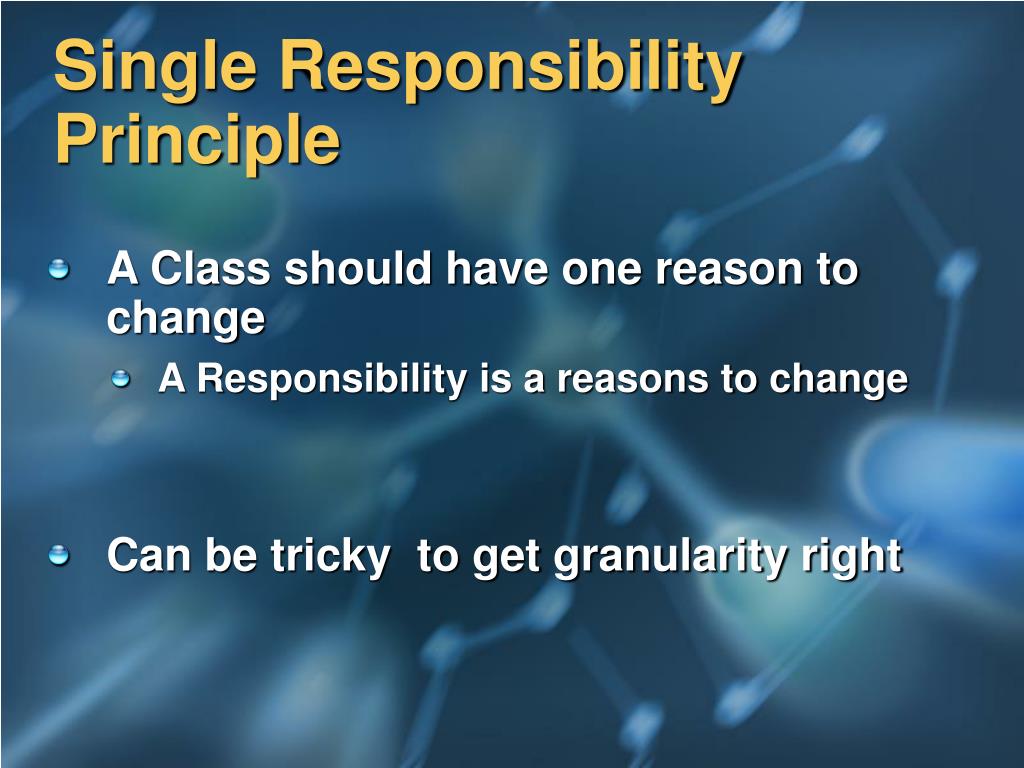 Single Responsibility Principle

A Class should have one reason to change

A Responsibility is a reasons to change

Can be tricky  to get granularity right